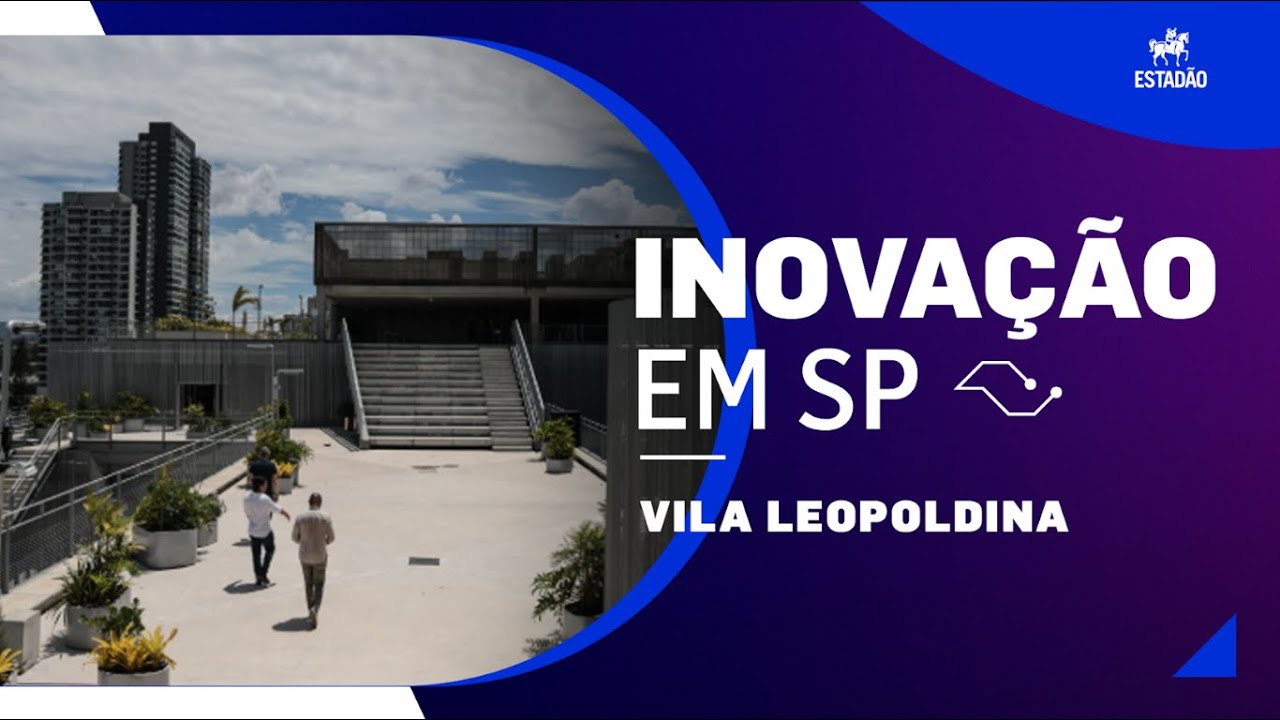 ESTADÃO

INOVAÇÃO
EM SP

VILA LEOPOLDINA